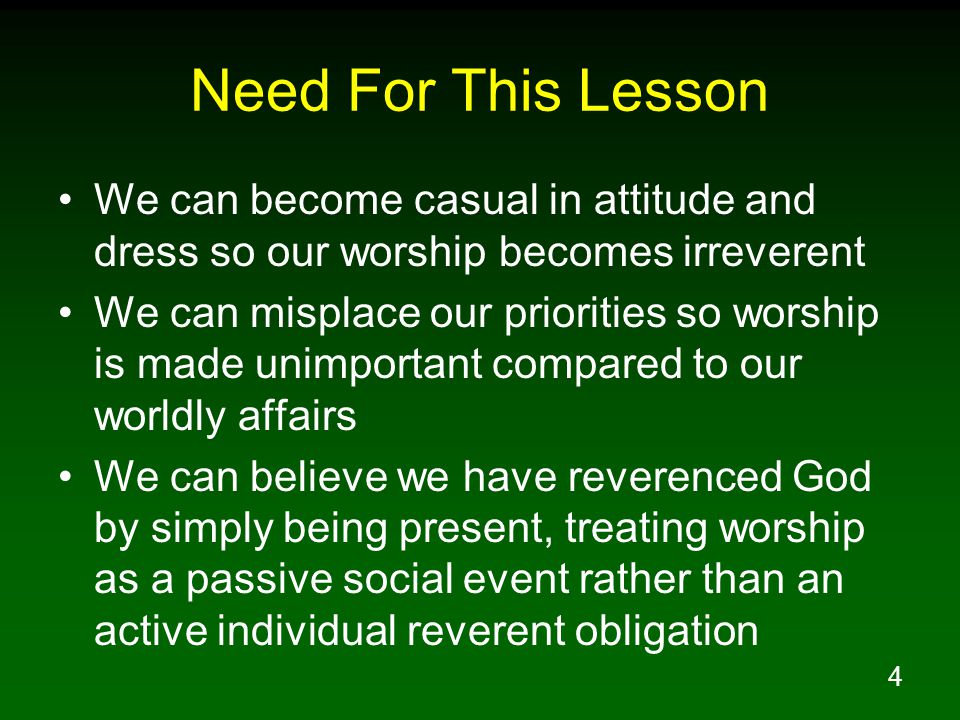 Need For This Lesson

• We can become casual in attitude and dress so our worship becomes irreverent
• We can misplace our priorities so worship is made unimportant compared to our worldly affairs
• We can believe we have reverenced God by simply being present, treating worship as a passive social event rather than an active individual reverent obligation

4